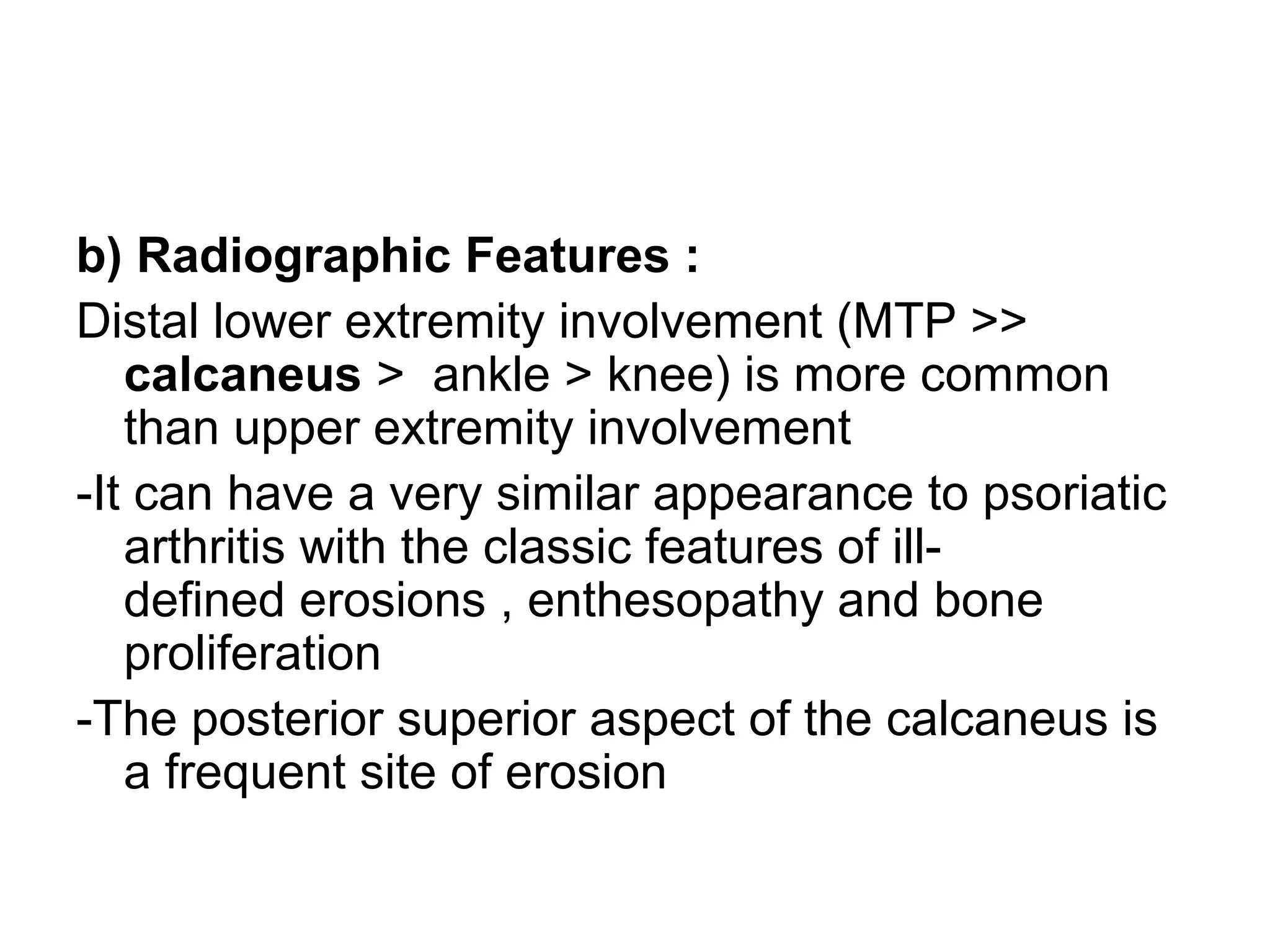 b) Radiographic Features :

Distal lower extremity involvement (MTP >> calcaneus > ankle > knee) is more common than upper extremity involvement

-It can have a very similar appearance to psoriatic arthritis with the classic features of ill-defined erosions , enthesopathy and bone proliferation

-The posterior superior aspect of the calcaneus is a frequent site of erosion